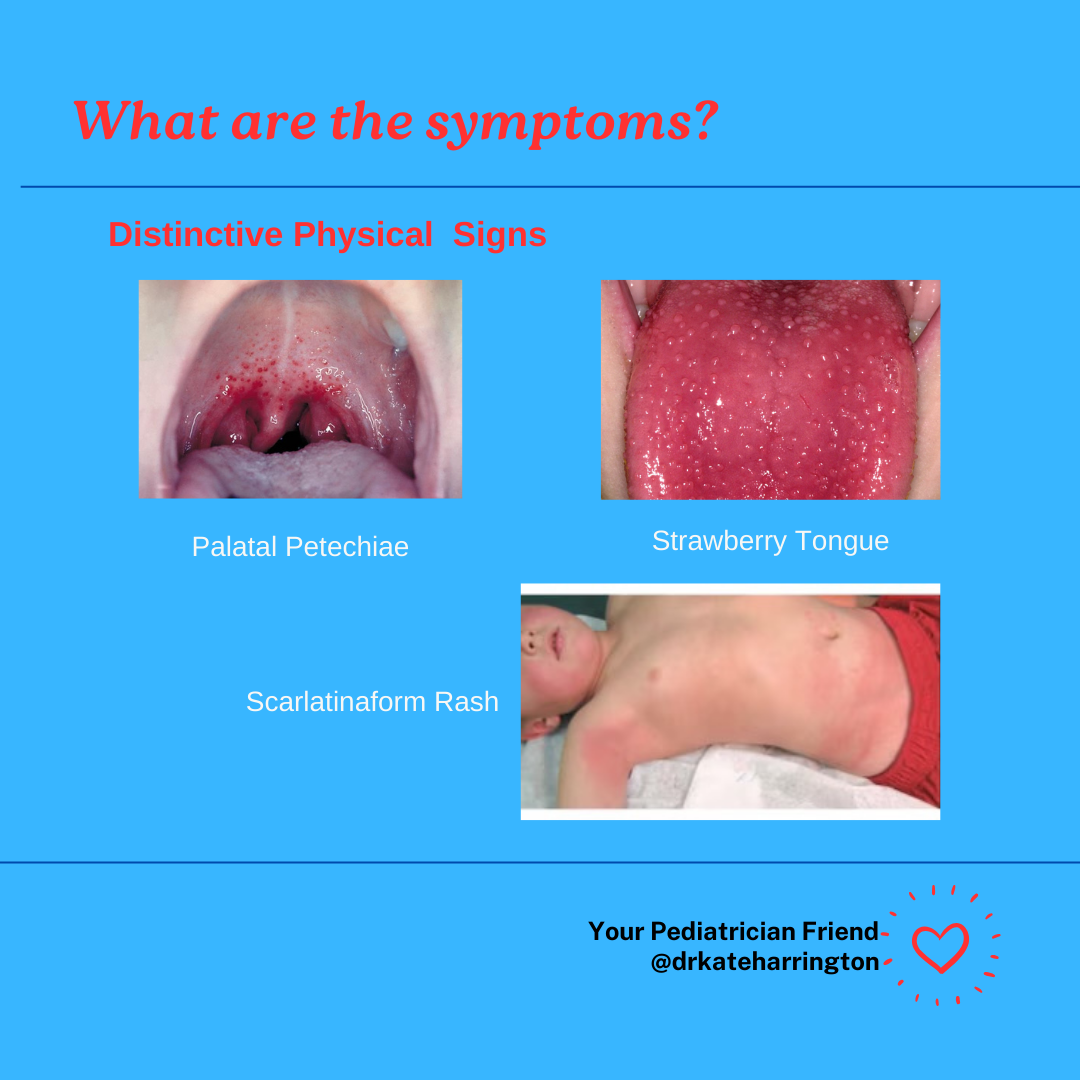 What are the symptoms?

Distinctive Physical Signs

Palatal Petechiae

Strawberry Tongue

Scarlatinaform Rash

Your Pediatrician Friend
@drkateharrington